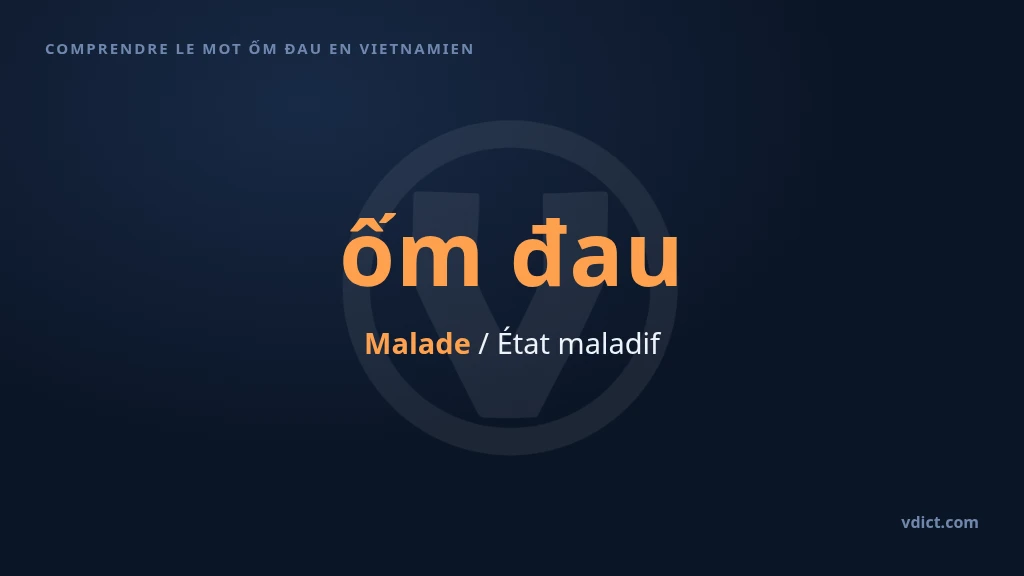 COMPRENDRE LE MOT ỐM ĐAU EN VIETNAMIEN

ốm đau

Malade / État maladif

vdict.com